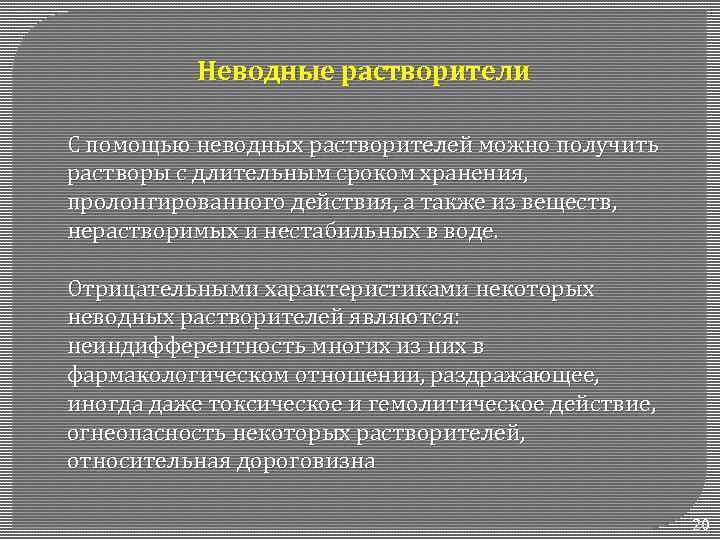 Неводные растворители

С помощью неводных растворителей можно получить растворы с длительным сроком хранения, пролонгированного действия, а также из веществ, нерастворимых и нестабильных в воде.

Отрицательными характеристиками некоторых неводных растворителей являются: неиндифферентность многих из них в фармакологическом отношении, раздражающее, иногда даже токсическое и гемолитическое действие, огнеопасность некоторых растворителей, относительная дороговизна

20